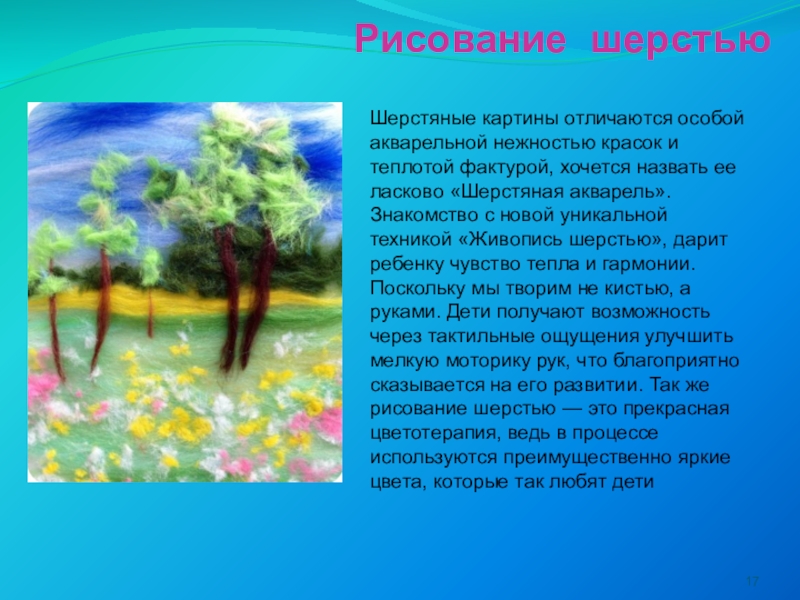 Рисование шерстью

Шерстяные картины отличаются особой акварельной нежностью красок и теплотой фактурой, хочется назвать ее ласково «Шерстяная акварель». Знакомство с новой уникальной техникой «Живопись шерстью», дарит ребенку чувство тепла и гармонии. Поскольку мы творим не кистью, а руками. Дети получают возможность через тактильные ощущения улучшить мелкую моторику рук, что благоприятно сказывается на его развитии. Так же рисование шерстью — это прекрасная цветотерапия, ведь в процессе используются преимущественно яркие цвета, которые так любят дети

17